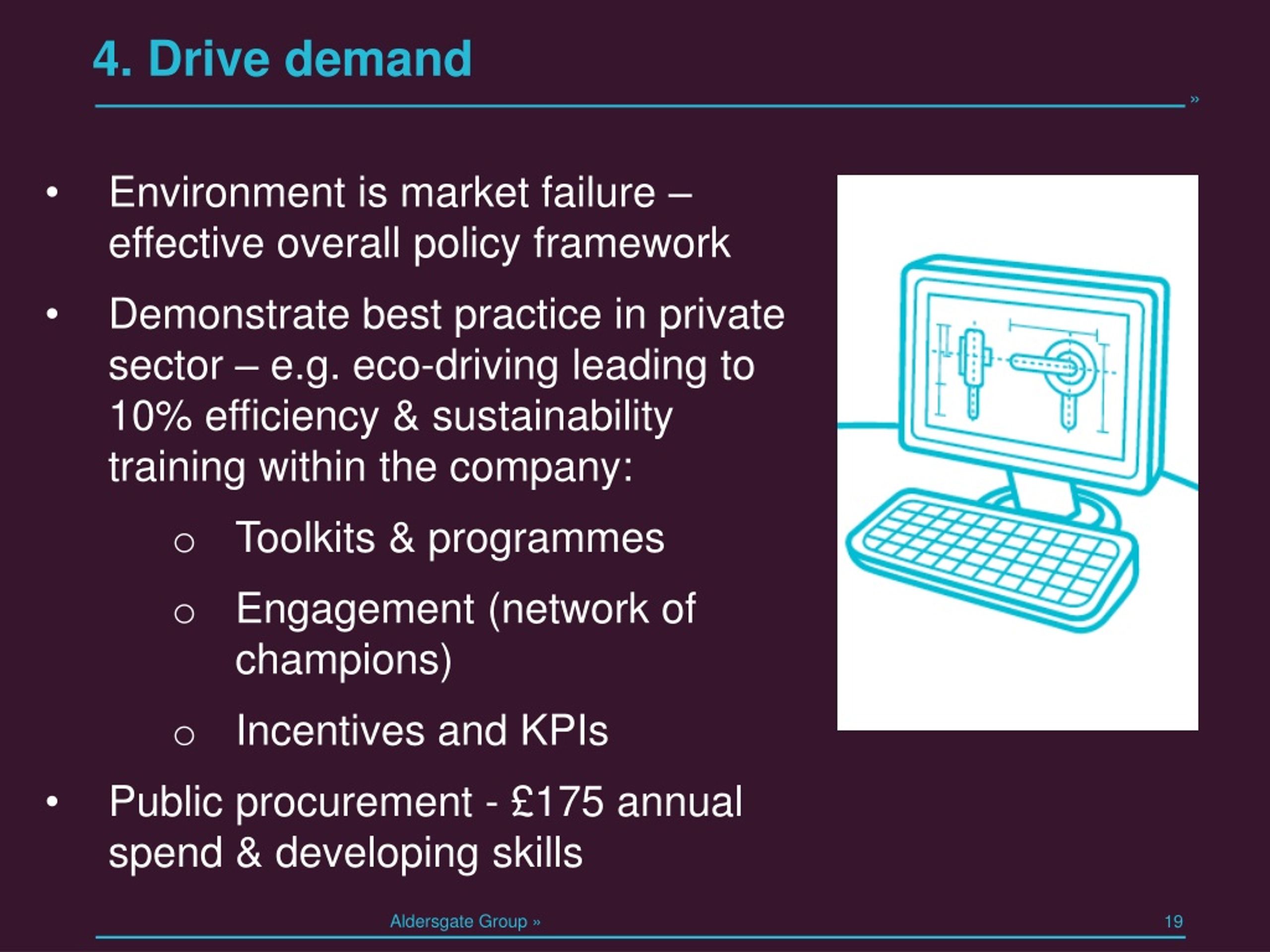 4. Drive demand

»

• Environment is market failure – effective overall policy framework

• Demonstrate best practice in private sector – e.g. eco-driving leading to 10% efficiency & sustainability training within the company:

o Toolkits & programmes

o Engagement (network of champions)

o Incentives and KPIs

• Public procurement - £175 annual spend & developing skills

Aldersgate Group »

19